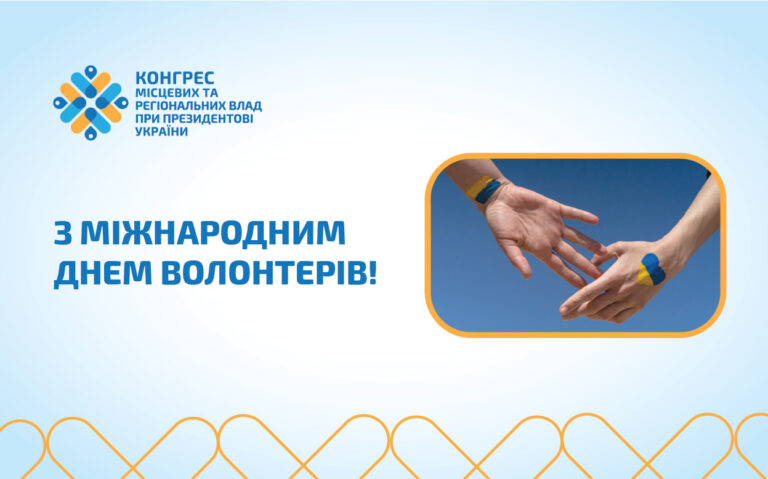 КОНГРЕС
МІСЦЕВИХ ТА
РЕГІОНАЛЬНИХ ВЛАД
ПРИ ПРЕЗИДЕНТОВІ
УКРАЇНИ

З МІЖНАРОДНИМ ДНЕМ ВОЛОНТЕРІВ!